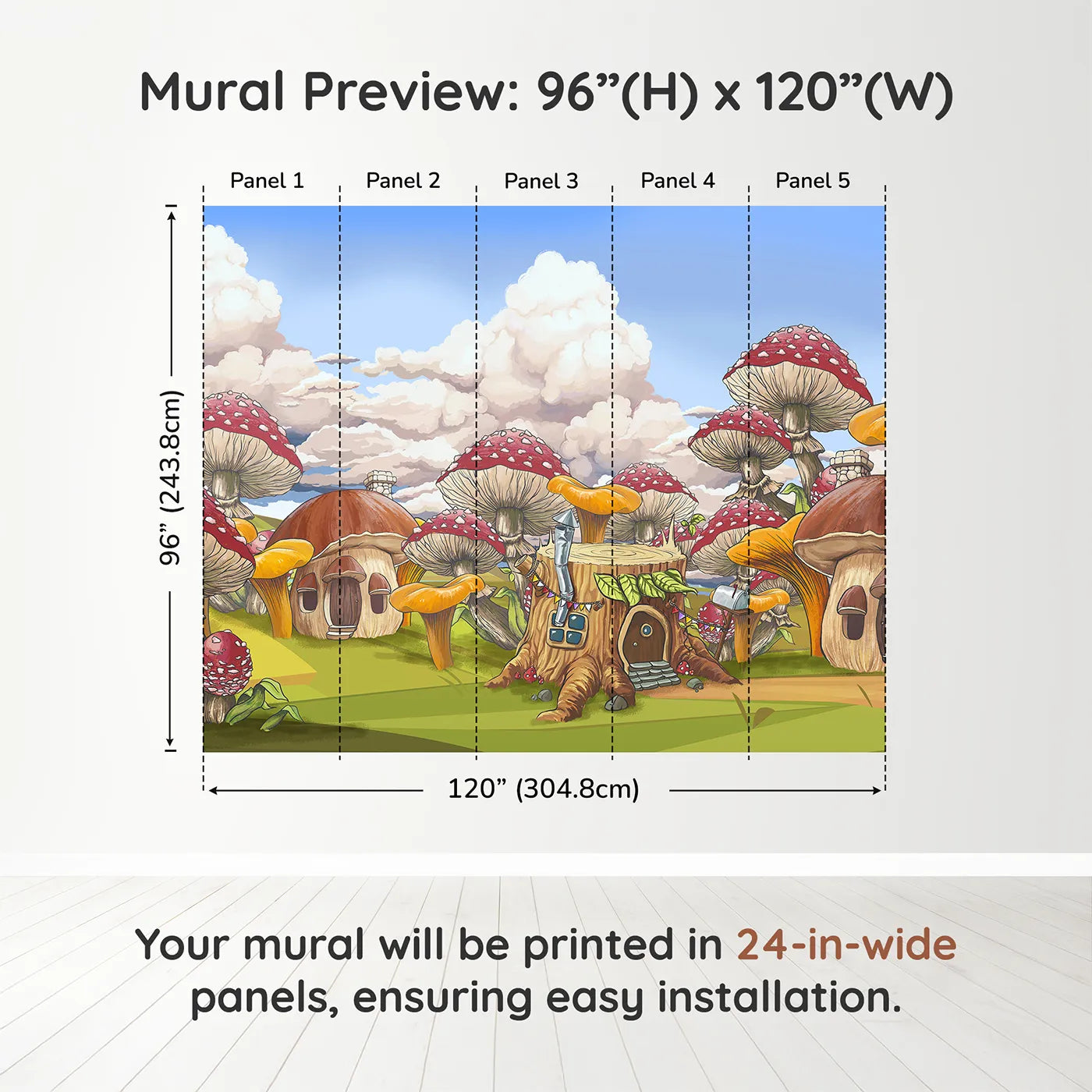 Mural Preview: 96”(H) x 120”(W)

Panel 1 Panel 2 Panel 3 Panel 4 Panel 5

96” (243.8cm)

120” (304.8cm)

Your mural will be printed in 24-in-wide panels, ensuring easy installation.